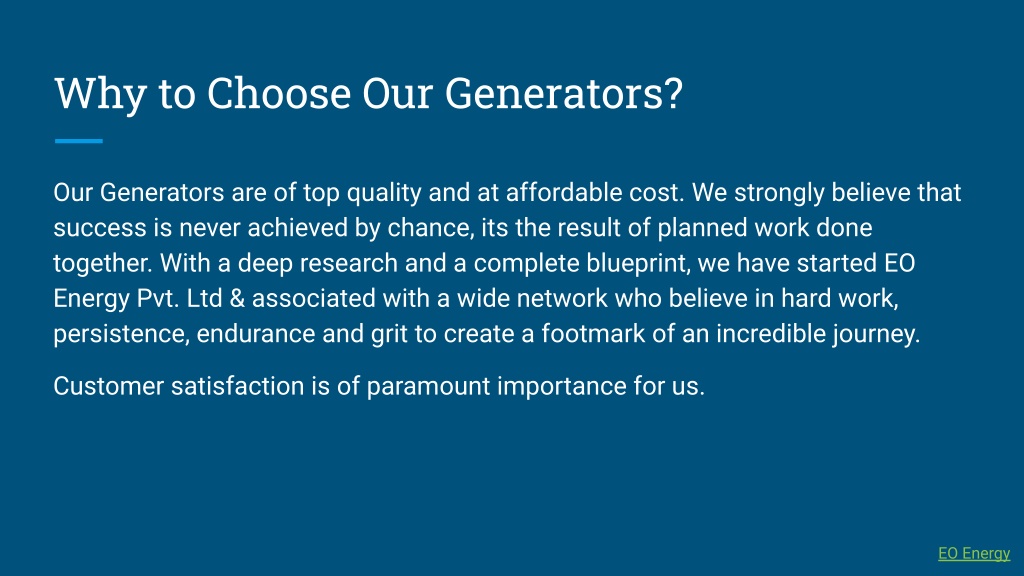 Why to Choose Our Generators?

Our Generators are of top quality and at affordable cost. We strongly believe that success is never achieved by chance, its the result of planned work done together. With a deep research and a complete blueprint, we have started EO Energy Pvt. Ltd & associated with a wide network who believe in hard work, persistence, endurance and grit to create a footmark of an incredible journey.

Customer satisfaction is of paramount importance for us.

EO Energy